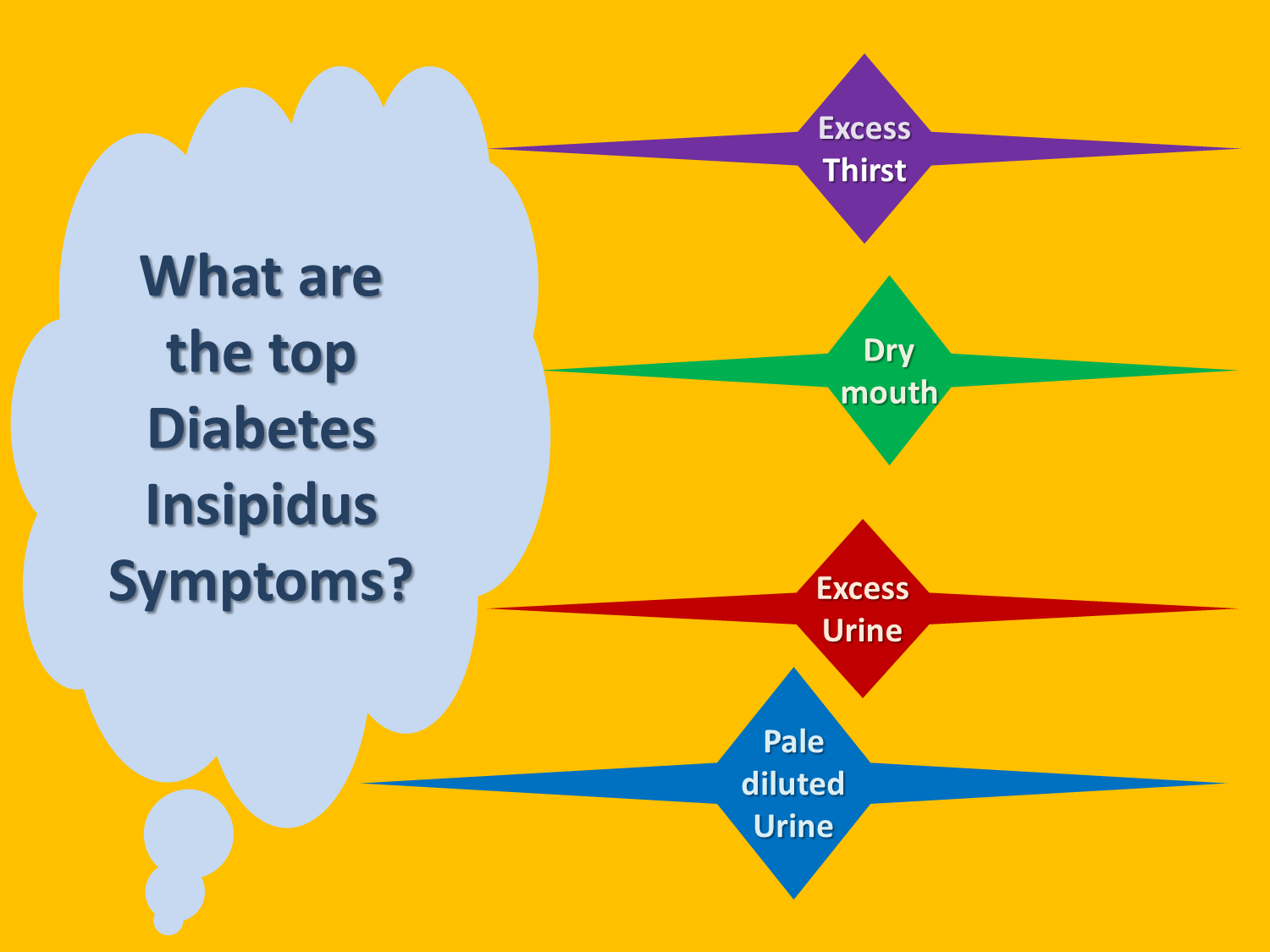 What are the top Diabetes Insipidus Symptoms?

Excess Thirst

Dry mouth

Excess Urine

Pale diluted Urine